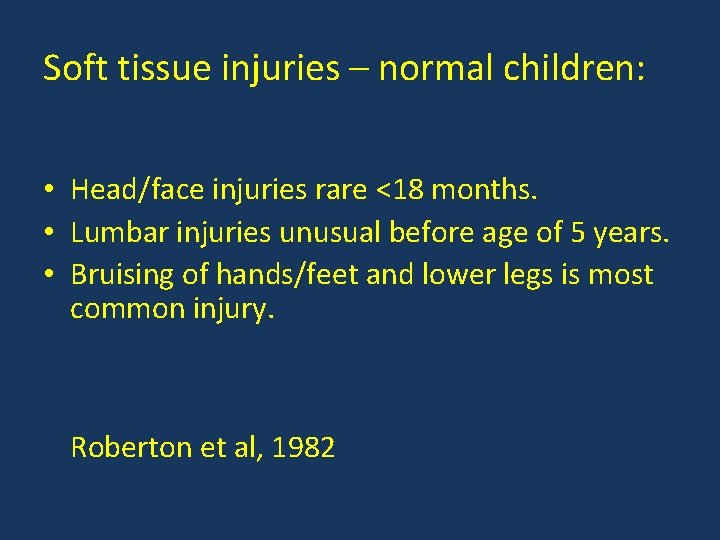 Soft tissue injuries – normal children:

• Head/face injuries rare <18 months.
• Lumbar injuries unusual before age of 5 years.
• Bruising of hands/feet and lower legs is most common injury.

Roberton et al, 1982